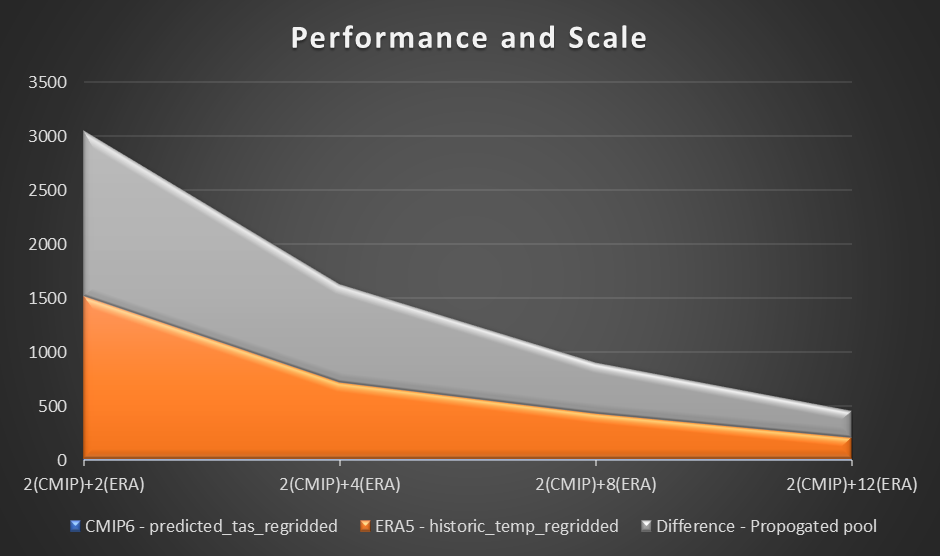 Performance and Scale

3500
3000
2500
2000
1500
1000
500
0

2(CMIP)+2(ERA)
2(CMIP)+4(ERA)
2(CMIP)+8(ERA)
2(CMIP)+12(ERA)

CMIP6 - predicted_tas_regridded
ERA5 - historic_temp_regridded
Difference - Propogated pool